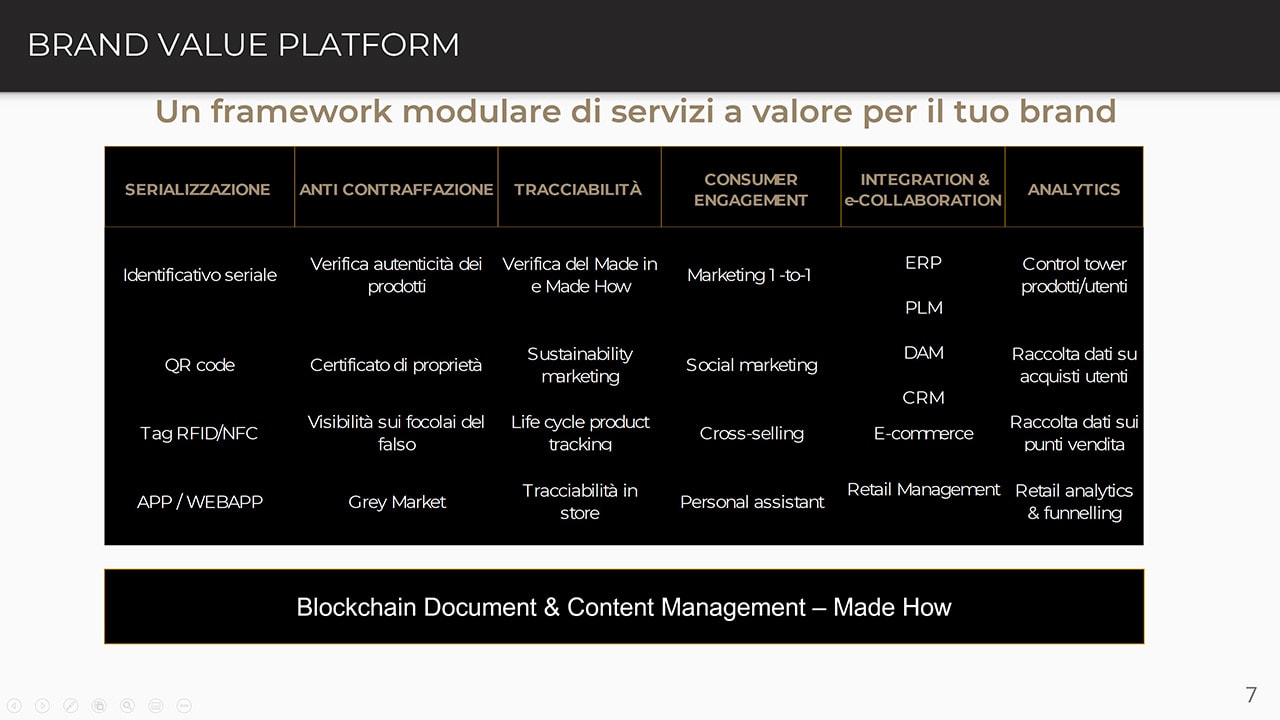 BRAND VALUE PLATFORM

Un framework modulare di servizi a valore per il tuo brand

| SERIALIZZAZIONE | ANTI CONTRAFFAZIONE | TRACCIABILITÀ | CONSUMER ENGAGEMENT | INTEGRATION & e-COLLABORATION | ANALYTICS |
|---|---|---|---|---|---|
| Identificativo seriale | Verifica autenticità dei prodotti | Verifica del Made in e Made How | Marketing 1 -to-1 | ERP PLM | Control tower prodotti/utenti |
| QR code | Certificato di proprietà | Sustainability marketing | Social marketing | DAM CRM | Raccolta dati su acquisti utenti |
| Tag RFID/NFC | Visibilità sui focolai del falso | Life cycle product tracking | Cross-selling | E-commerce | Raccolta dati sui punti vendita |
| APP / WEBAPP | Grey Market | Tracciabilità in store | Personal assistant | Retail Management | Retail analytics & funnelling |

Blockchain Document & Content Management – Made How

7